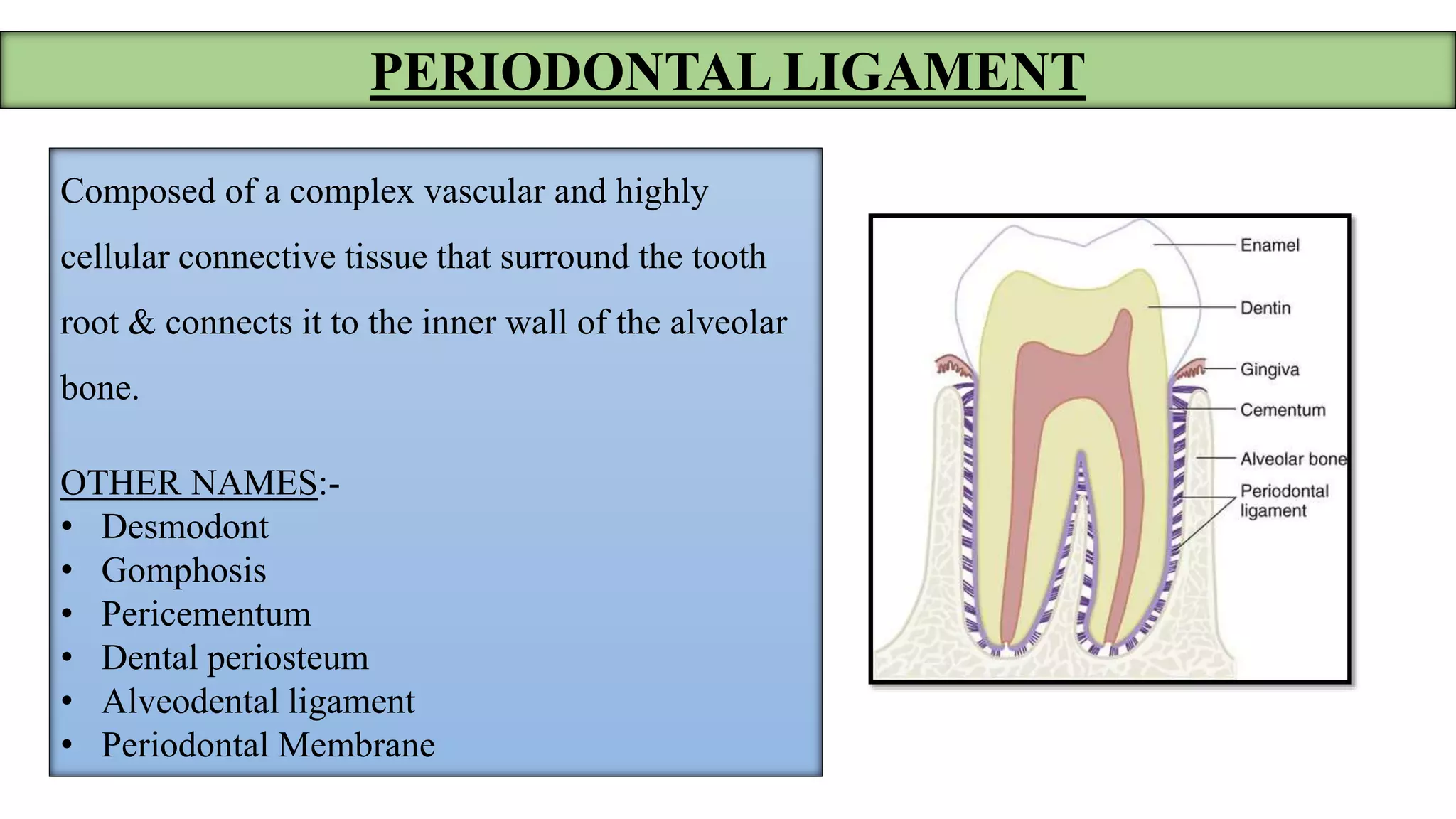 PERIODONTAL LIGAMENT

Composed of a complex vascular and highly cellular connective tissue that surround the tooth root & connects it to the inner wall of the alveolar bone.

OTHER NAMES:-
• Desmodont
• Gomphosis
• Pericementum
• Dental periosteum
• Alveodental ligament
• Periodontal Membrane

Enamel
Dentin
Gingiva
Cementum
Alveolar bone
Periodontal ligament